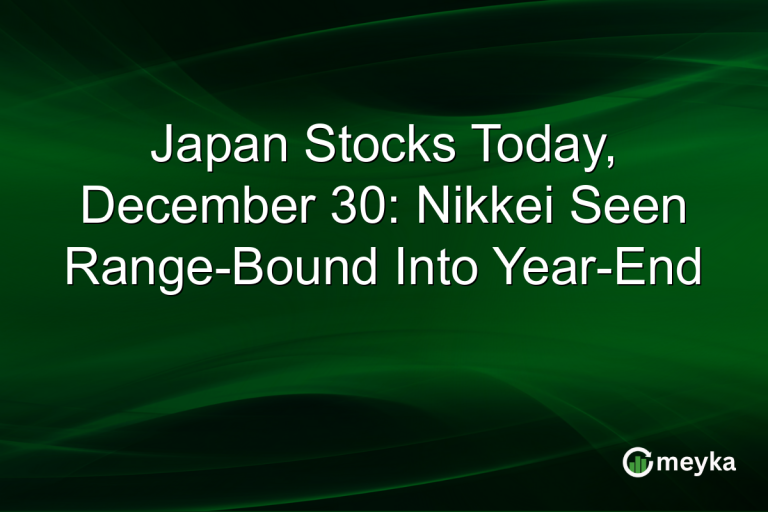 Japan Stocks Today, December 30: Nikkei Seen Range-Bound Into Year-End

meyka